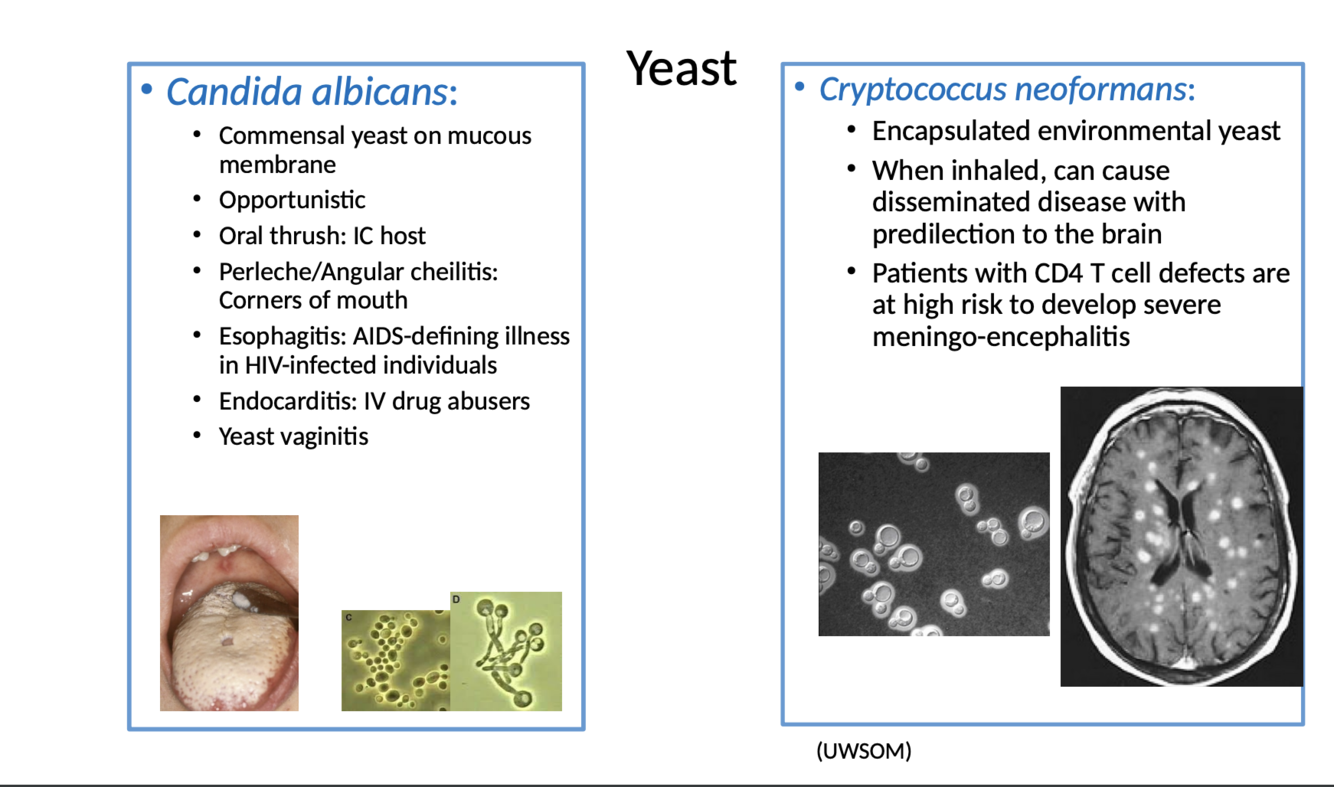 Yeast

• Candida albicans:
• Commensal yeast on mucous membrane
• Opportunistic
• Oral thrush: IC host
• Perleche/Angular cheilitis: Corners of mouth
• Esophagitis: AIDS-defining illness in HIV-infected individuals
• Endocarditis: IV drug abusers
• Yeast vaginitis

C

D

• Cryptococcus neoformans:
• Encapsulated environmental yeast
• When inhaled, can cause disseminated disease with predilection to the brain
• Patients with CD4 T cell defects are at high risk to develop severe meningo-encephalitis

(UWSOM)